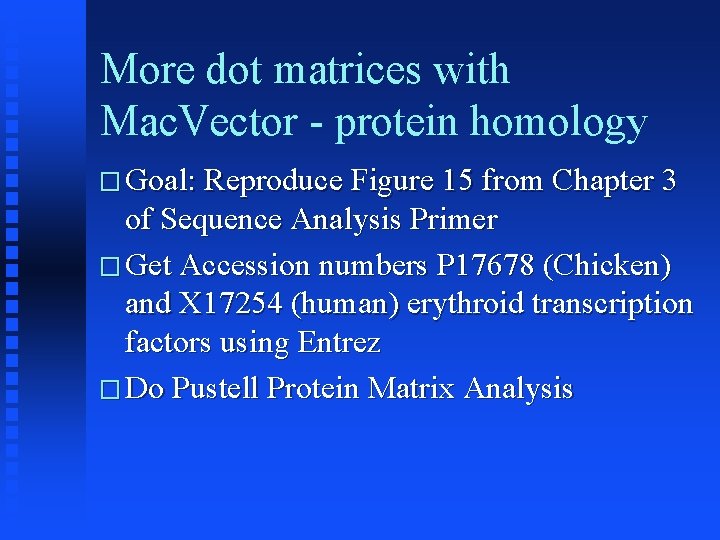 More dot matrices with MacVector - protein homology

□ Goal: Reproduce Figure 15 from Chapter 3 of Sequence Analysis Primer

□ Get Accession numbers P17678 (Chicken) and X17254 (human) erythroid transcription factors using Entrez

□ Do Pustell Protein Matrix Analysis